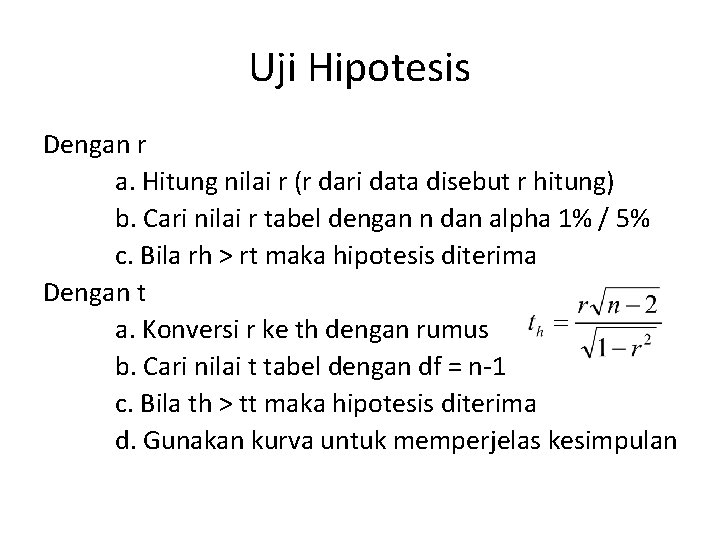 Uji Hipotesis

Dengan r

a. Hitung nilai r (r dari data disebut r hitung)

b. Cari nilai r tabel dengan n dan alpha 1% / 5%

c. Bila rh > rt maka hipotesis diterima

Dengan t

a. Konversi r ke th dengan rumus $t_h = \frac{r\sqrt{n-2}}{\sqrt{1-r^2}}$

b. Cari nilai t tabel dengan df = n-1

c. Bila th > tt maka hipotesis diterima

d. Gunakan kurva untuk memperjelas kesimpulan